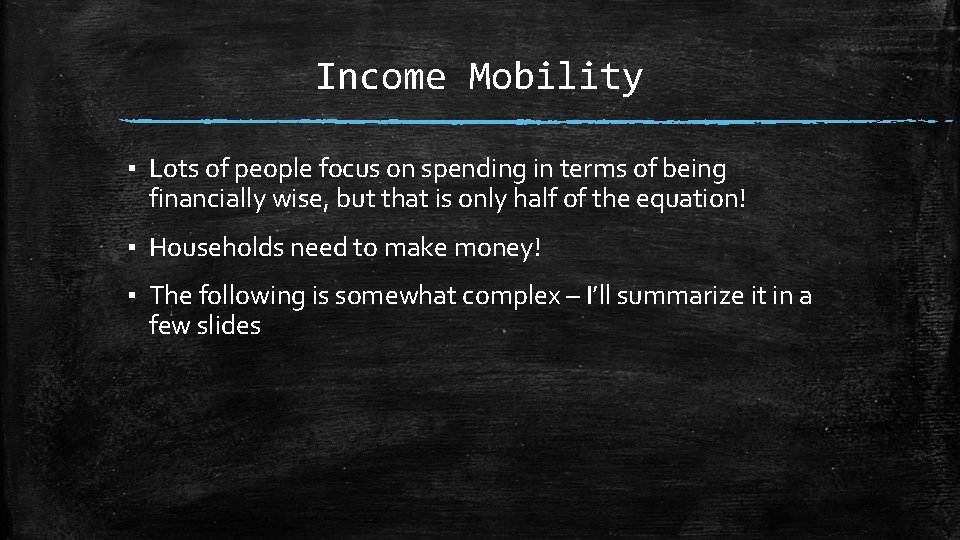 Income Mobility

▪ Lots of people focus on spending in terms of being financially wise, but that is only half of the equation!

▪ Households need to make money!

▪ The following is somewhat complex – I'll summarize it in a few slides